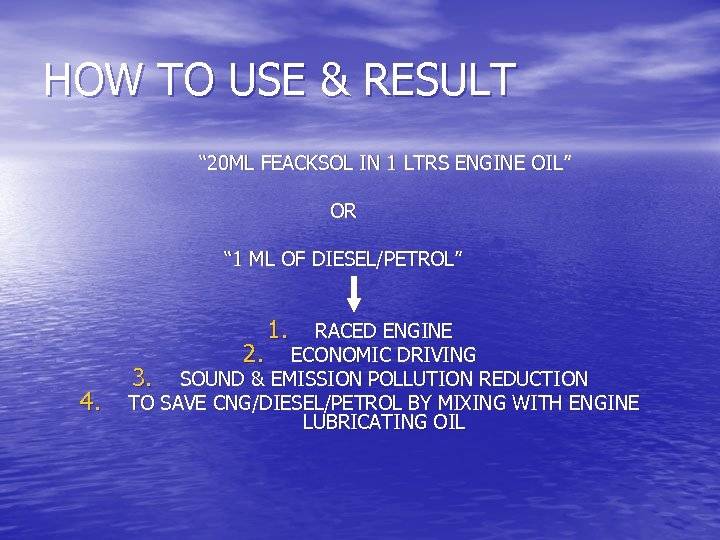 HOW TO USE & RESULT

“20ML FEACKSOL IN 1 LTRS ENGINE OIL”

OR

“1 ML OF DIESEL/PETROL”

1. RACED ENGINE
2. ECONOMIC DRIVING
3. SOUND & EMISSION POLLUTION REDUCTION
4. TO SAVE CNG/DIESEL/PETROL BY MIXING WITH ENGINE LUBRICATING OIL